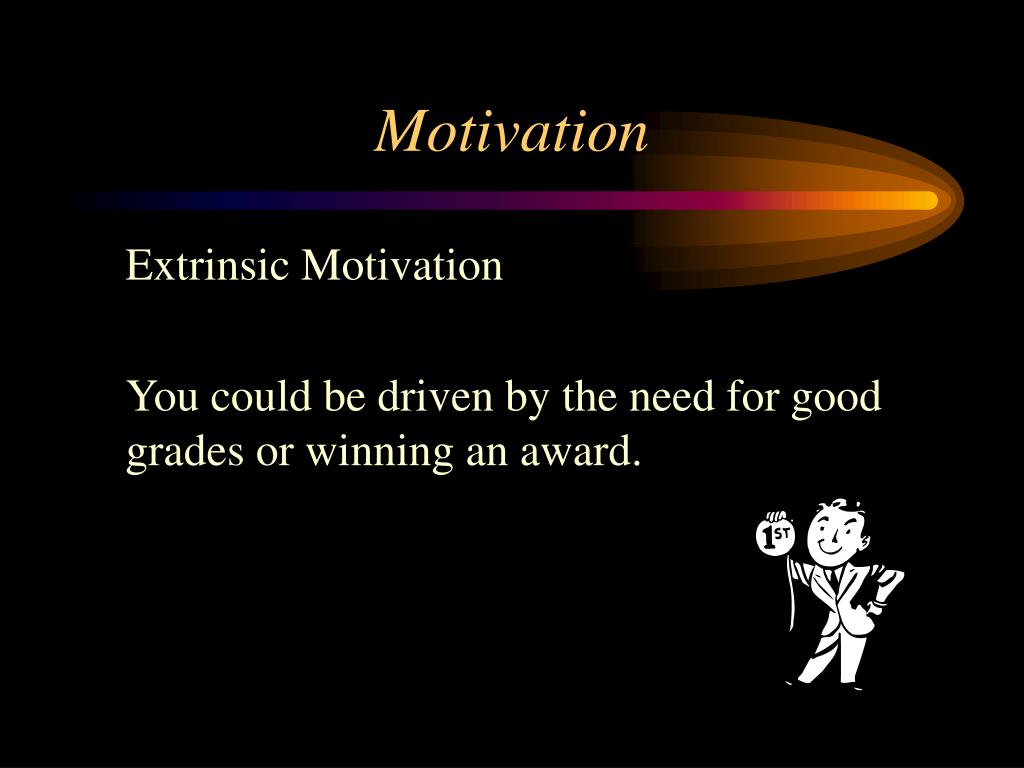 Motivation

Extrinsic Motivation

You could be driven by the need for good grades or winning an award.

1ST